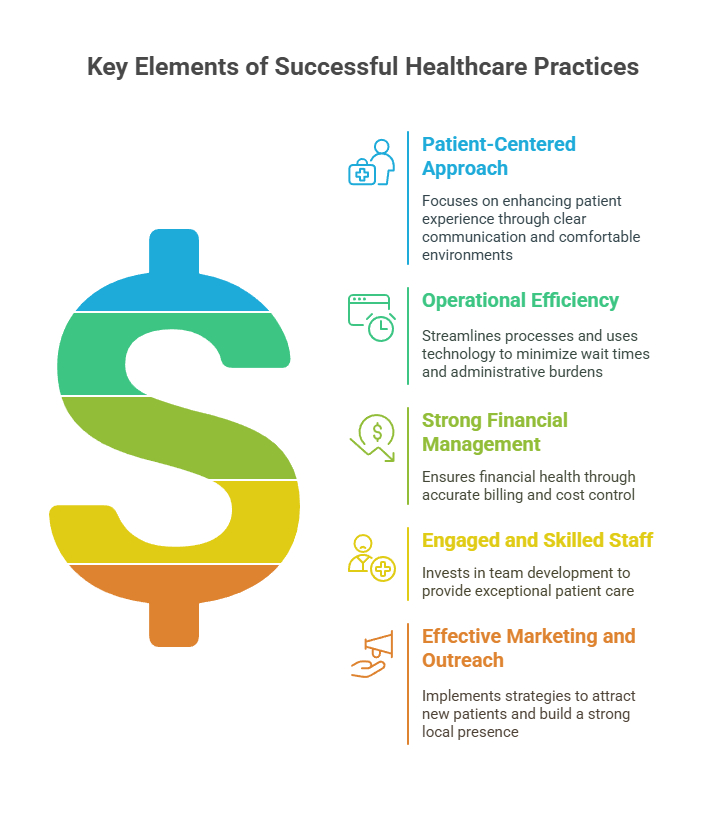 Key Elements of Successful Healthcare Practices

Patient-Centered Approach

Focuses on enhancing patient experience through clear communication and comfortable environments

Operational Efficiency

Streamlines processes and uses technology to minimize wait times and administrative burdens

Strong Financial Management

Ensures financial health through accurate billing and cost control

Engaged and Skilled Staff

Invests in team development to provide exceptional patient care

Effective Marketing and Outreach

Implements strategies to attract new patients and build a strong local presence